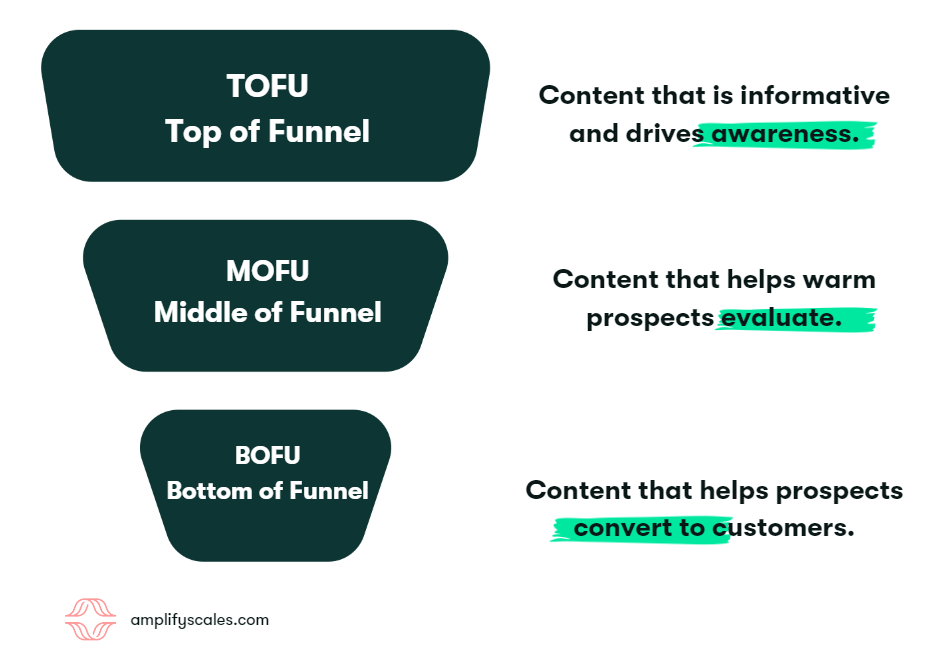 TOFU
Top of Funnel

Content that is informative and drives awareness.

MOFU
Middle of Funnel

Content that helps warm prospects evaluate.

BOFU
Bottom of Funnel

Content that helps prospects convert to customers.

amplifyscales.com